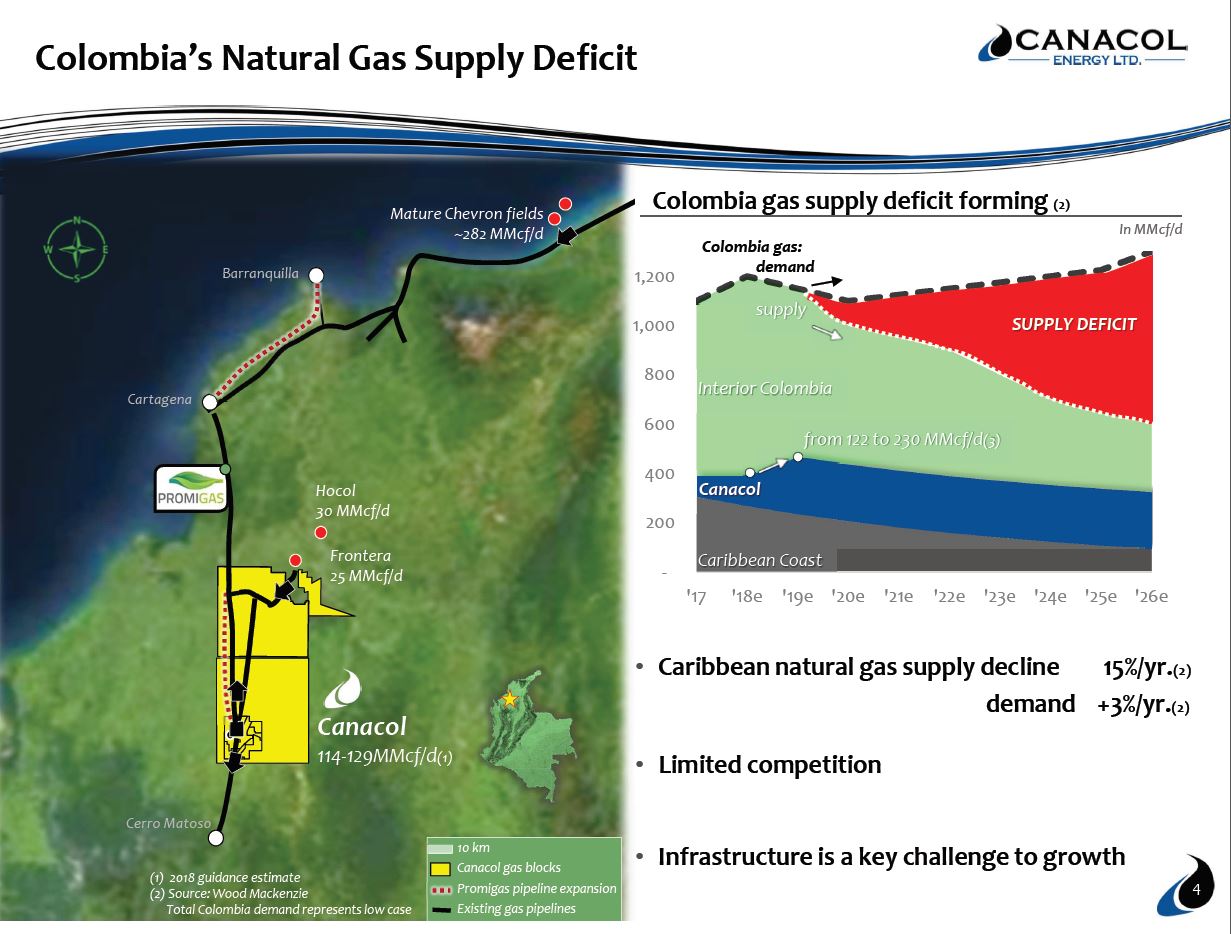 Colombia's Natural Gas Supply Deficit

CANACOL
ENERGY LTD.

N
W E
S

Mature Chevron fields
~282 MMcf/d

Barranquilla

Cartagena

PROMIGAS

Hocol
30 MMcf/d

Frontera
25 MMcf/d

Canacol
114-129MMcf/d(1)

Cerro Matoso

(1) 2018 guidance estimate
(2) Source: Wood Mackenzie
Total Colombia demand represents low case

10 km
Canacol gas blocks
Promigas pipeline expansion
Existing gas pipelines

Colombia gas supply deficit forming (2)

In MMcf/d

Colombia gas: demand

supply

SUPPLY DEFICIT

Interior Colombia

from 122 to 230 MMcf/d(3)

Canacol

Caribbean Coast

1,200
1,000
800
600
400
200
-

'17 '18e '19e '20e '21e '22e '23e '24e '25e '26e

• Caribbean natural gas supply decline 15%/yr.(2)
demand +3%/yr.(2)

• Limited competition

• Infrastructure is a key challenge to growth

4